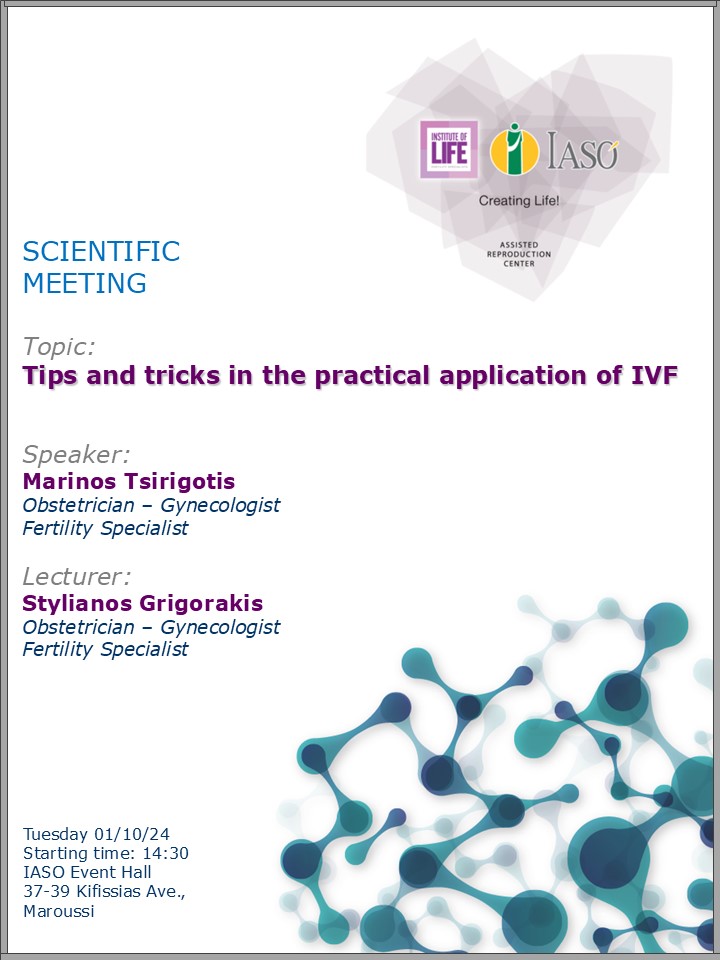 INSTITUTE OF LIFE

IASO

Creating Life!

ASSISTED REPRODUCTION CENTER

SCIENTIFIC MEETING

Topic:
Tips and tricks in the practical application of IVF

Speaker:
Marinos Tsirigotis
Obstetrician – Gynecologist
Fertility Specialist

Lecturer:
Stylianos Grigorakis
Obstetrician – Gynecologist
Fertility Specialist

Tuesday 01/10/24
Starting time: 14:30
IASO Event Hall
37-39 Kifissias Ave., Maroussi